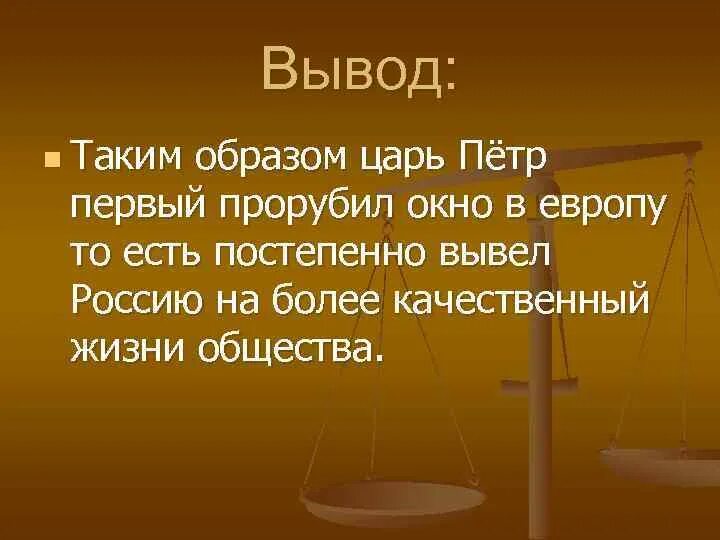 Вывод:

Таким образом царь Пётр первый прорубил окно в европу то есть постепенно вывел Россию на более качественный жизни общества.